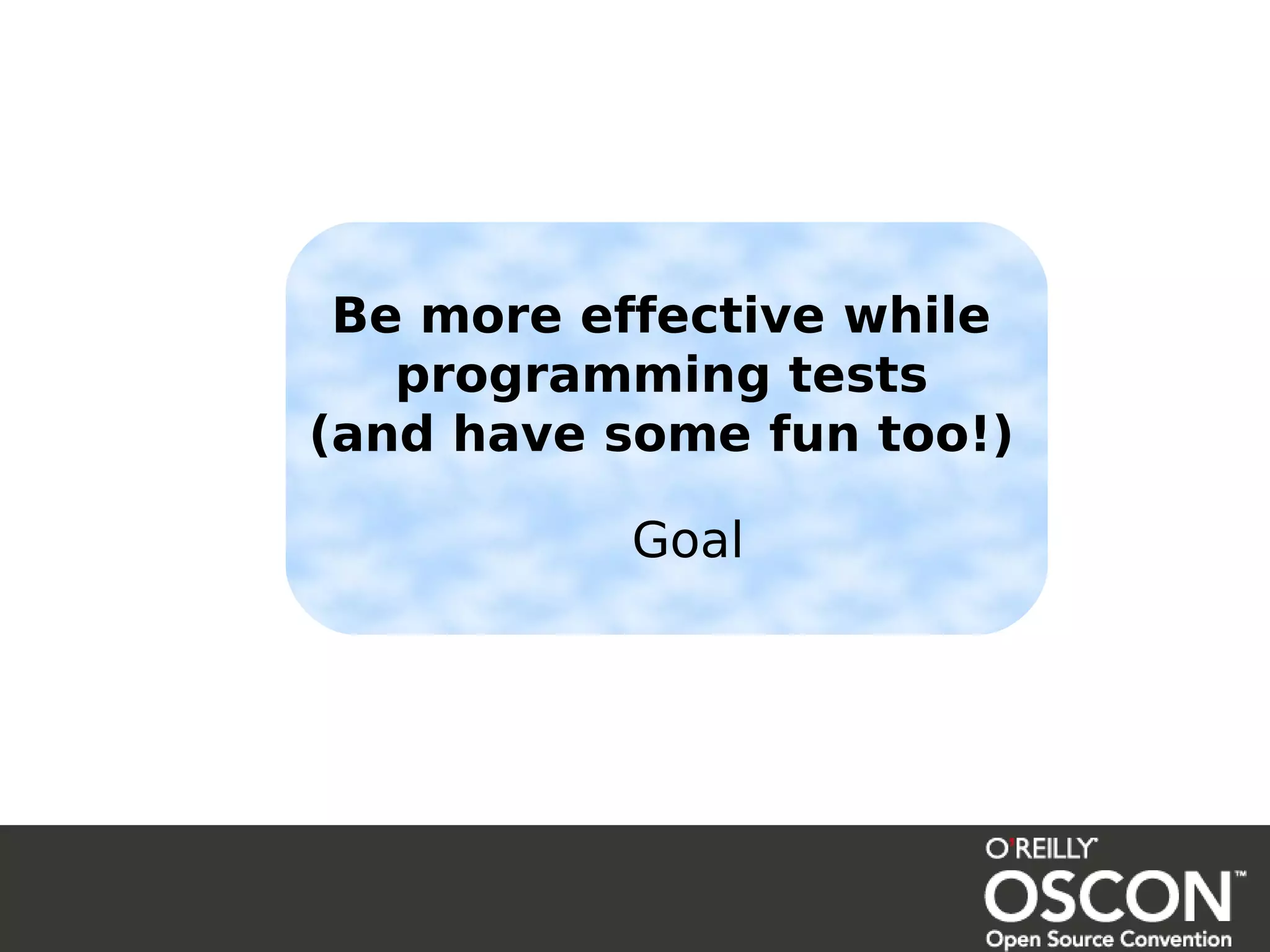 Be more effective while programming tests
(and have some fun too!)

Goal

O'REILLY®
OSCON™
Open Source Convention